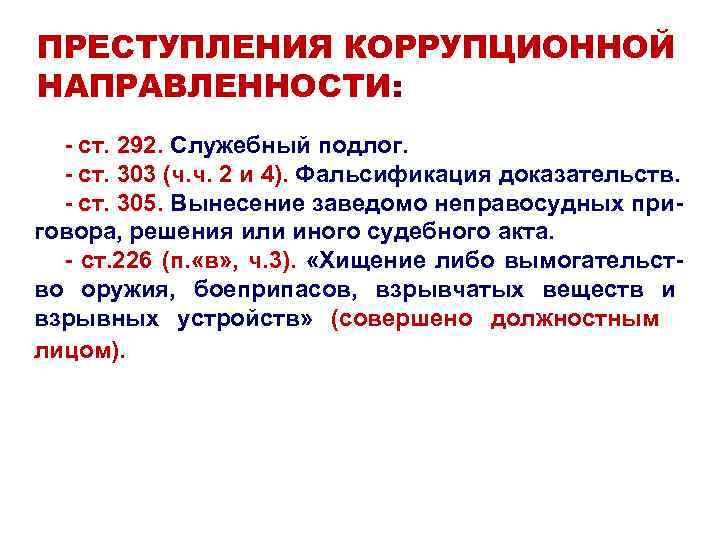 ПРЕСТУПЛЕНИЯ КОРРУПЦИОННОЙ НАПРАВЛЕННОСТИ:

- ст. 292. Служебный подлог.

- ст. 303 (ч.ч. 2 и 4). Фальсификация доказательств.

- ст. 305. Вынесение заведомо неправосудных приговора, решения или иного судебного акта.

- ст.226 (п.«в», ч.3). «Хищение либо вымогательство оружия, боеприпасов, взрывчатых веществ и взрывных устройств» (совершено должностным лицом).